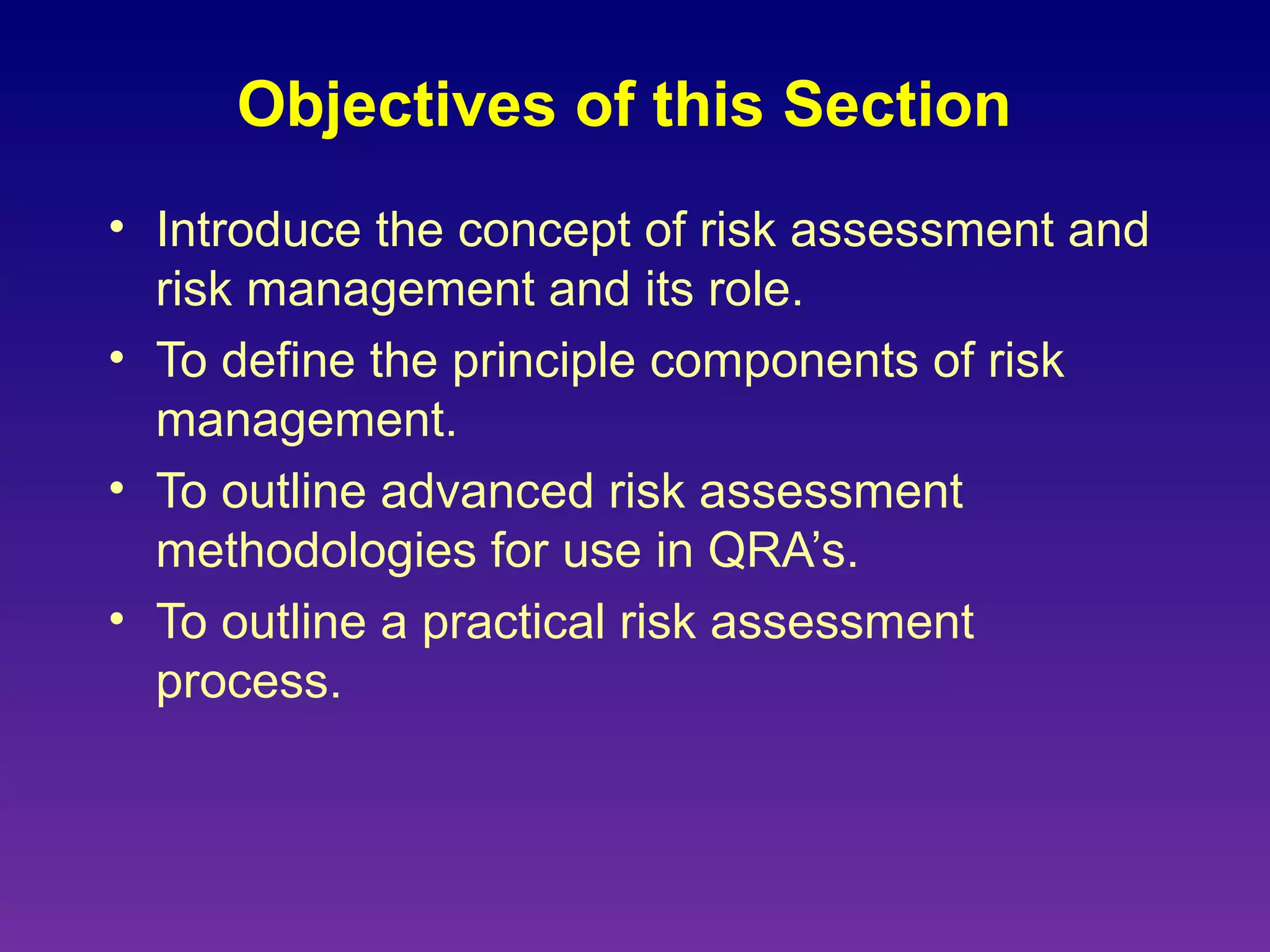 Objectives of this Section

• Introduce the concept of risk assessment and risk management and its role.
• To define the principle components of risk management.
• To outline advanced risk assessment methodologies for use in QRA’s.
• To outline a practical risk assessment process.